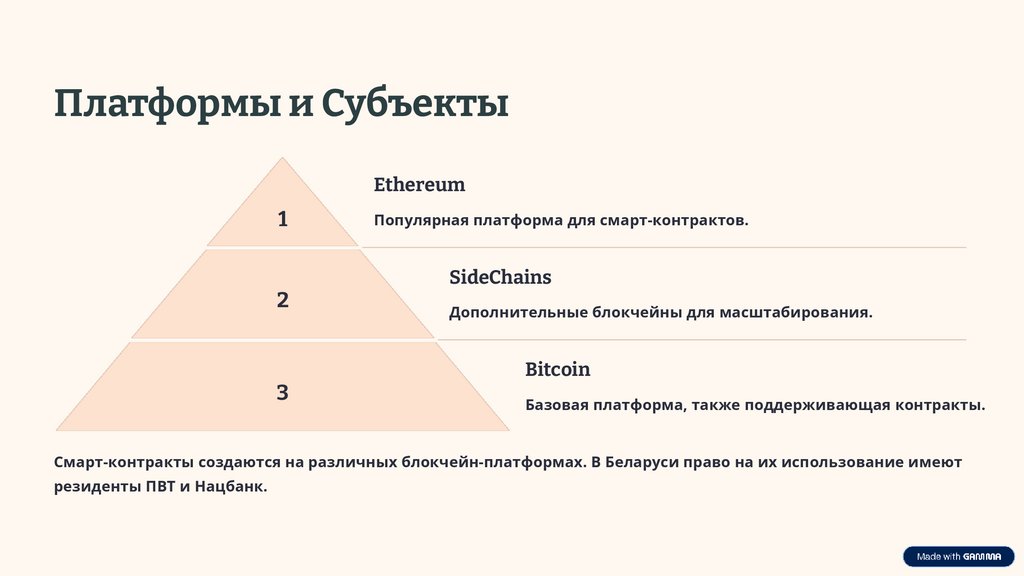 Платформы и Субъекты

1

Ethereum

Популярная платформа для смарт-контрактов.

2

SideChains

Дополнительные блокчейны для масштабирования.

3

Bitcoin

Базовая платформа, также поддерживающая контракты.

Смарт-контракты создаются на различных блокчейн-платформах. В Беларуси право на их использование имеют резиденты ПВТ и Нацбанк.

Made with GAMMA